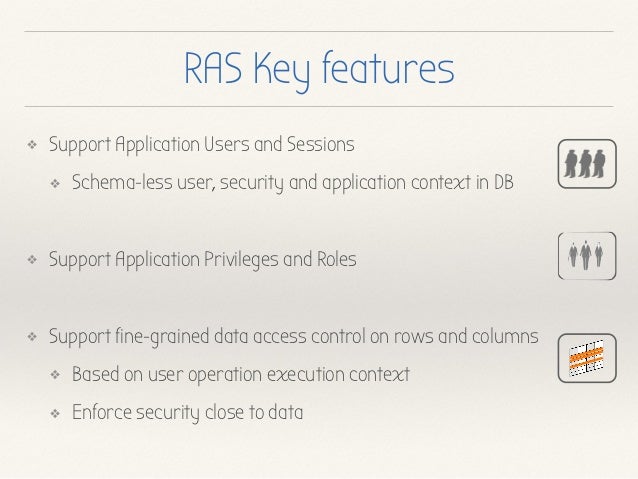 RAS Key features

❖ Support Application Users and Sessions

❖ Schema-less user, security and application context in DB

❖ Support Application Privileges and Roles

❖ Support fine-grained data access control on rows and columns

❖ Based on user operation execution context

❖ Enforce security close to data